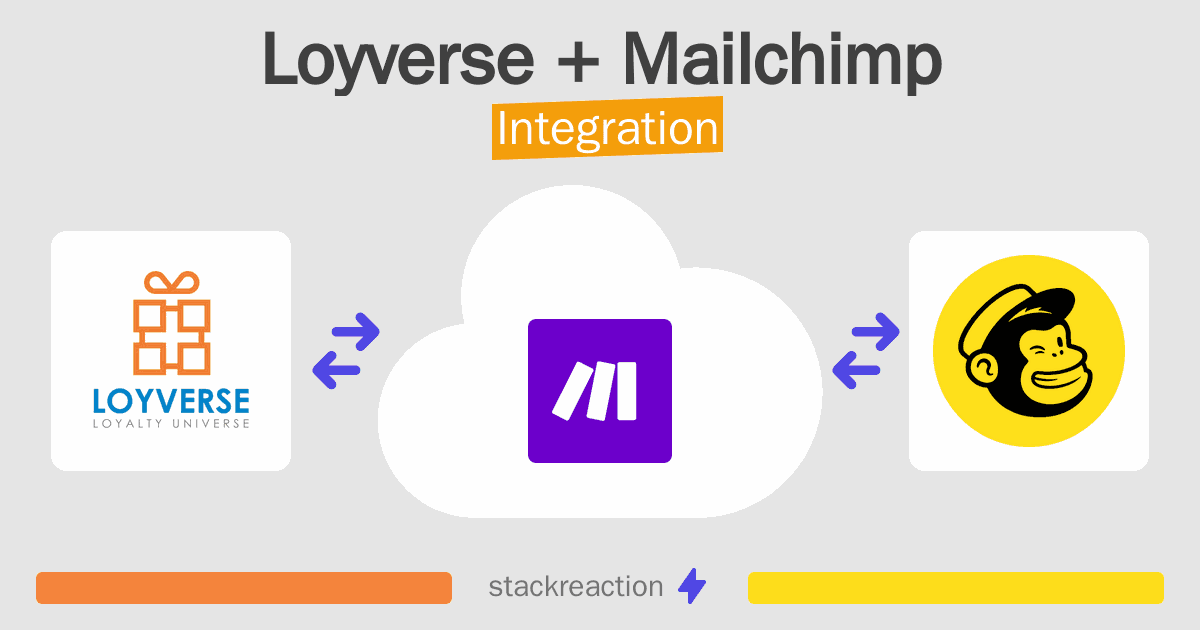 Loyverse + Mailchimp
Integration

LOYVERSE
LOYALTY UNIVERSE

stackreaction